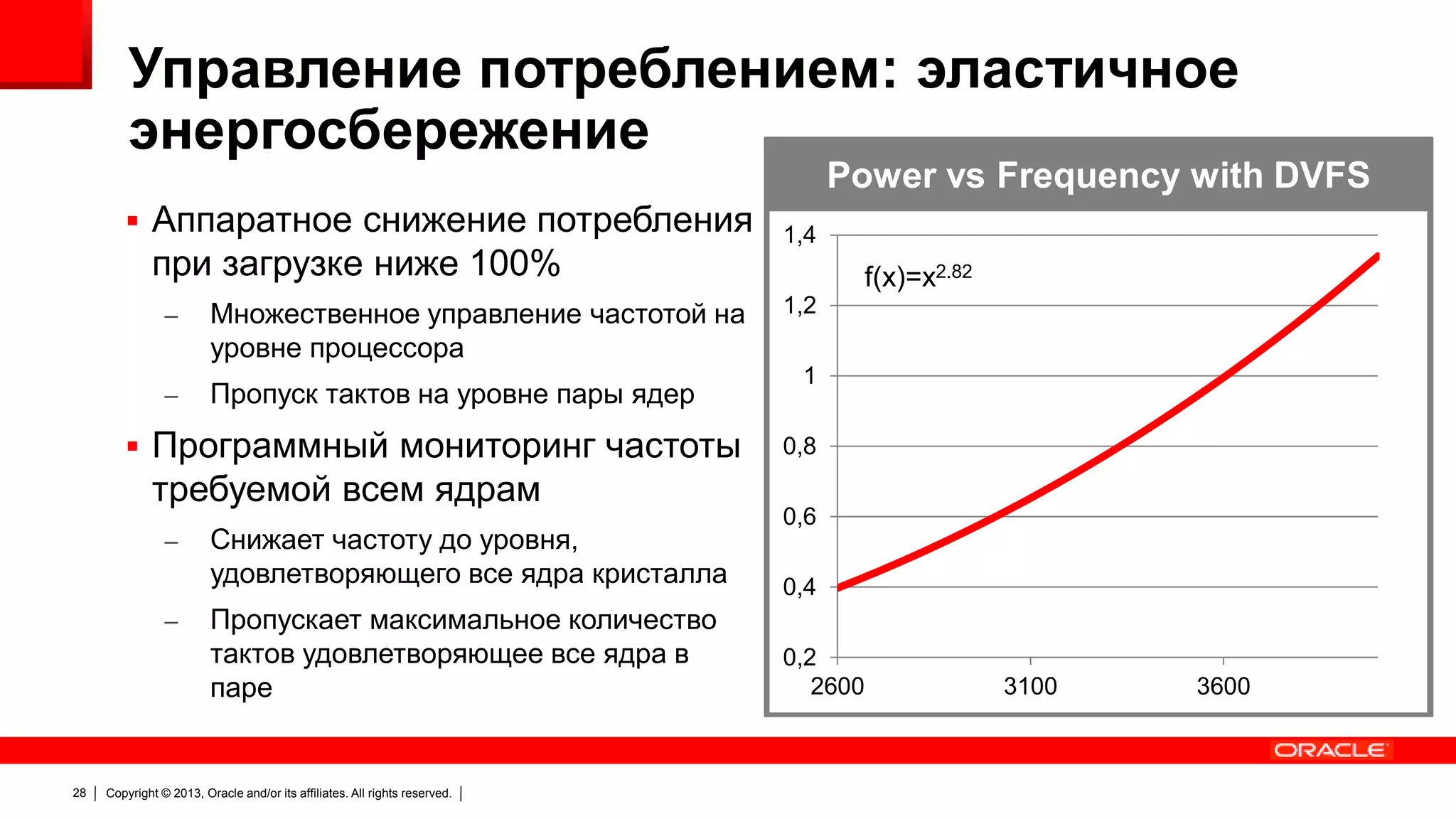 Управление потреблением: эластичное энергосбережение

▪ Аппаратное снижение потребления при загрузке ниже 100%
– Множественное управление частотой на уровне процессора
– Пропуск тактов на уровне пары ядер
▪ Программный мониторинг частоты требуемой всем ядрам
– Снижает частоту до уровня, удовлетворяющего все ядра кристалла
– Пропускает максимальное количество тактов удовлетворяющее все ядра в паре

Power vs Frequency with DVFS

$f(x)=x^{2.82}$

1,4
1,2
1
0,8
0,6
0,4
0,2
2600
3100
3600

ORACLE

28 | Copyright © 2013, Oracle and/or its affiliates. All rights reserved. |